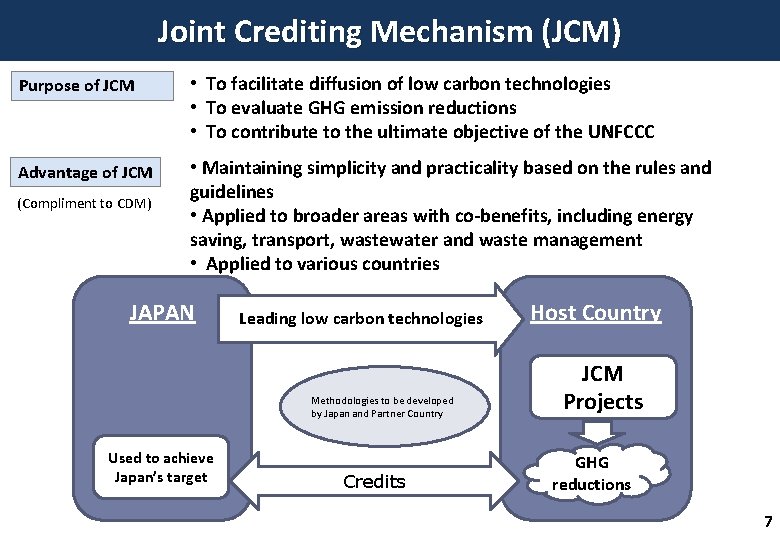 Joint Crediting Mechanism (JCM)

Purpose of JCM

• To facilitate diffusion of low carbon technologies
• To evaluate GHG emission reductions
• To contribute to the ultimate objective of the UNFCCC

Advantage of JCM

(Compliment to CDM)

• Maintaining simplicity and practicality based on the rules and guidelines
• Applied to broader areas with co-benefits, including energy saving, transport, wastewater and waste management
• Applied to various countries

JAPAN

Leading low carbon technologies

Host Country

JCM Projects

Methodologies to be developed by Japan and Partner Country

Used to achieve Japan's target

Credits

GHG reductions

7